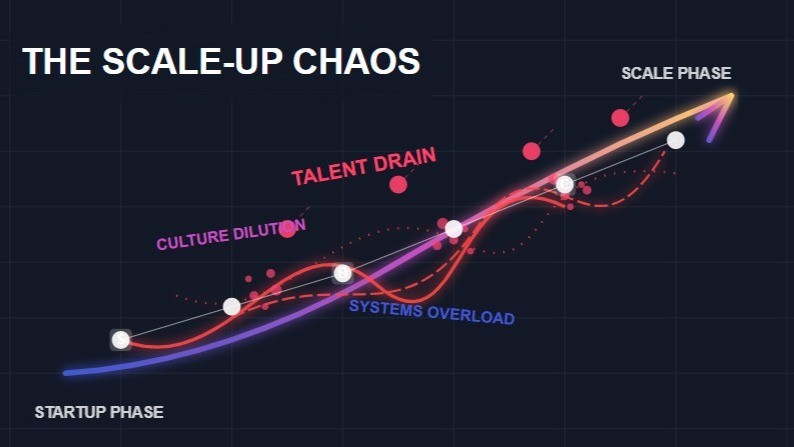 THE SCALE-UP CHAOS

SCALE PHASE

TALENT DRAIN

CULTURE DILUTION

SYSTEMS OVERLOAD

STARTUP PHASE